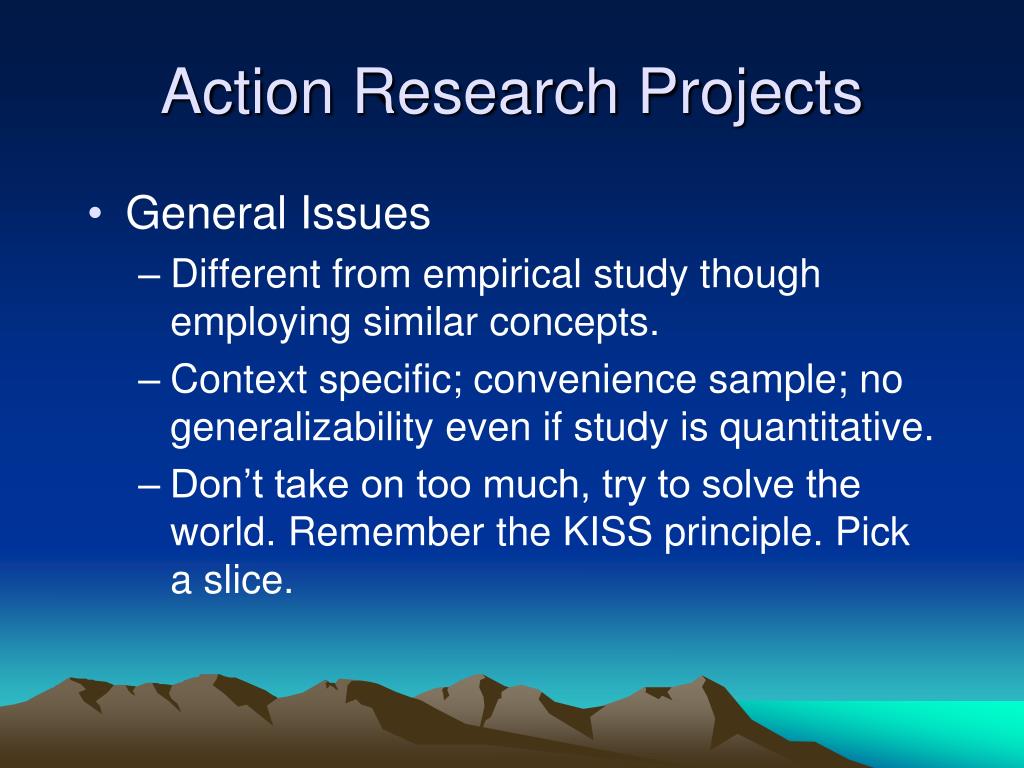 Action Research Projects

• General Issues
– Different from empirical study though employing similar concepts.
– Context specific; convenience sample; no generalizability even if study is quantitative.
– Don’t take on too much, try to solve the world. Remember the KISS principle. Pick a slice.